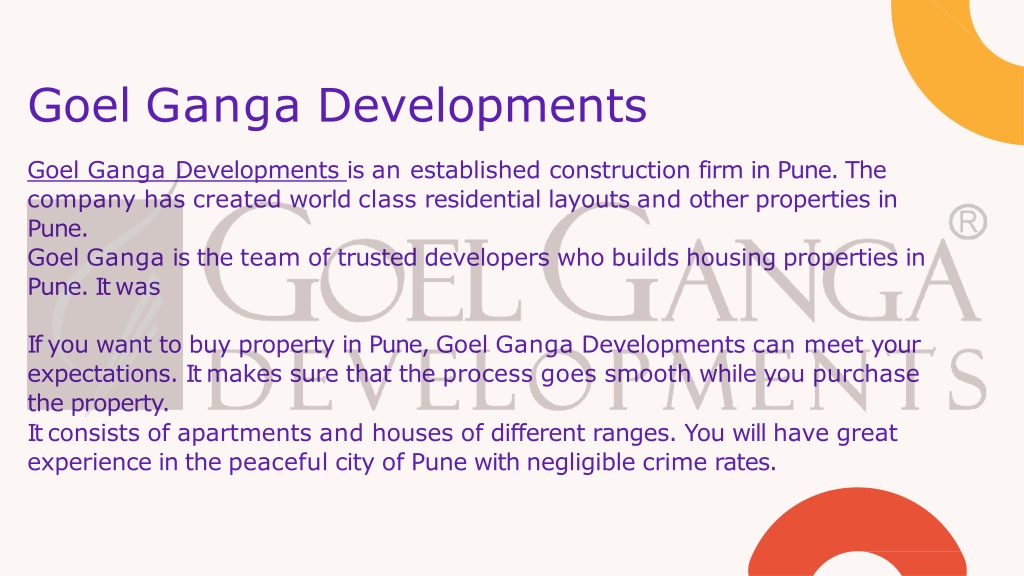 Goel Ganga Developments

Goel Ganga Developments is an established construction firm in Pune. The company has created world class residential layouts and other properties in Pune.
Goel Ganga is the team of trusted developers who builds housing properties in Pune. It was

If you want to buy property in Pune, Goel Ganga Developments can meet your expectations. It makes sure that the process goes smooth while you purchase the property.
It consists of apartments and houses of different ranges. You will have great experience in the peaceful city of Pune with negligible crime rates.

GOEL GANGA®
DEVELOPMENTS